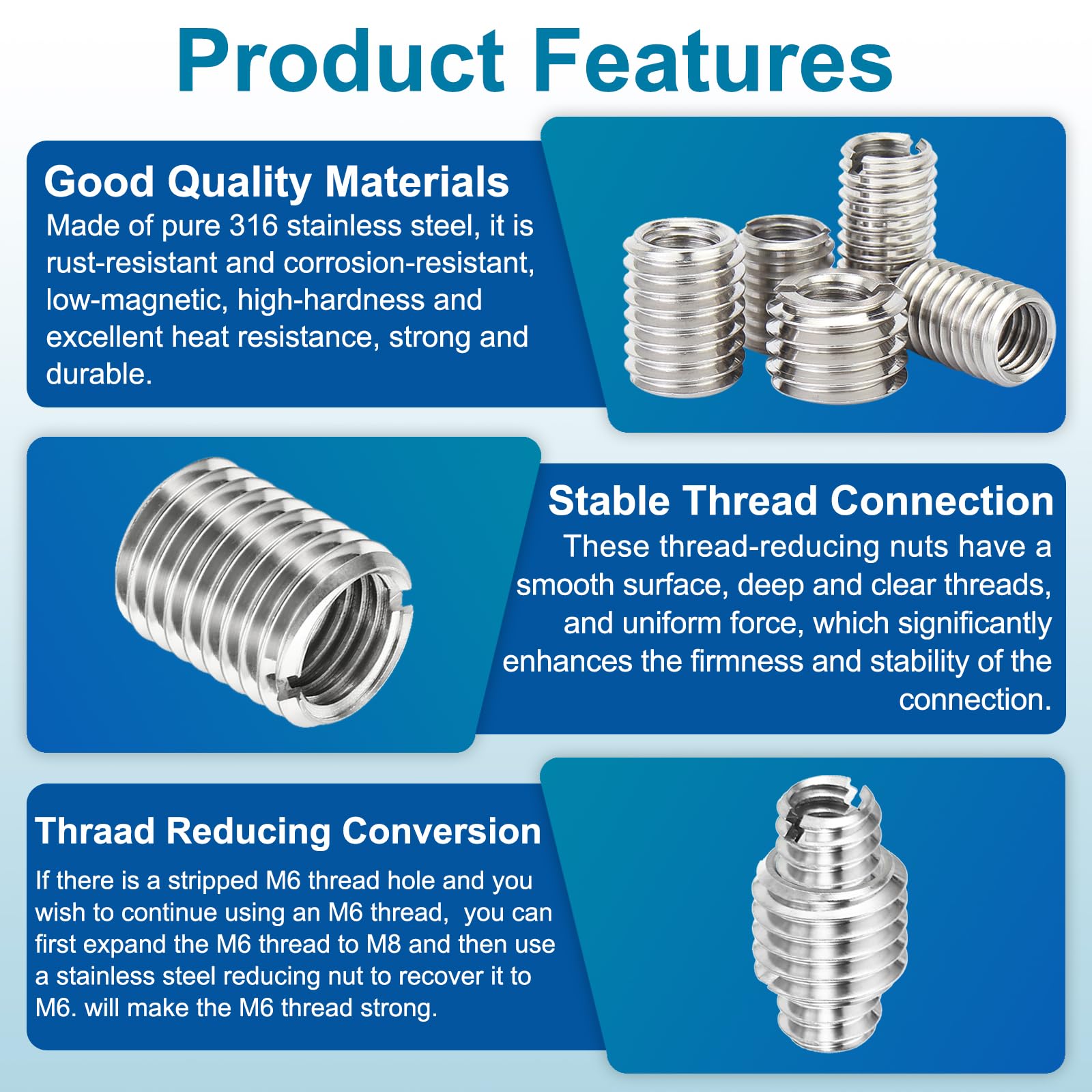 Product Features

Good Quality Materials
Made of pure 316 stainless steel, it is rust-resistant and corrosion-resistant, low-magnetic, high-hardness and excellent heat resistance, strong and durable.

Stable Thread Connection
These thread-reducing nuts have a smooth surface, deep and clear threads, and uniform force, which significantly enhances the firmness and stability of the connection.

Thraad Reducing Conversion
If there is a stripped M6 thread hole and you wish to continue using an M6 thread, you can first expand the M6 thread to M8 and then use a stainless steel reducing nut to recover it to M6. will make the M6 thread strong.